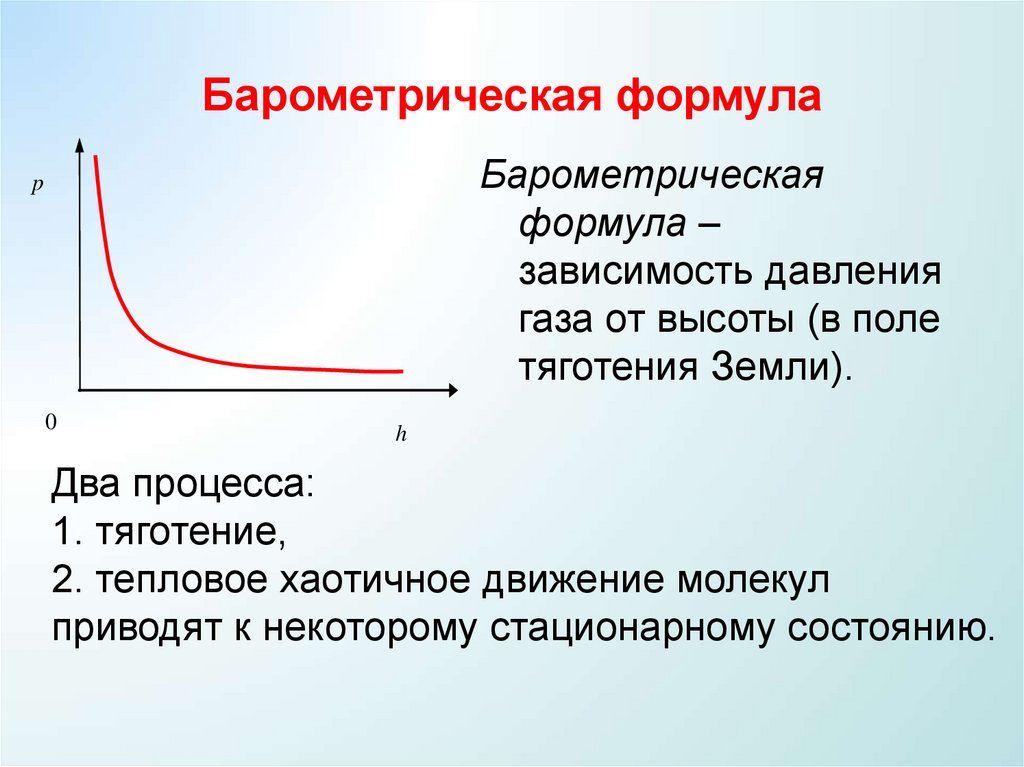 Барометрическая формула

$p$

0

$h$

Барометрическая формула – зависимость давления газа от высоты (в поле тяготения Земли).

Два процесса:
1. тяготение,
2. тепловое хаотичное движение молекул приводят к некоторому стационарному состоянию.